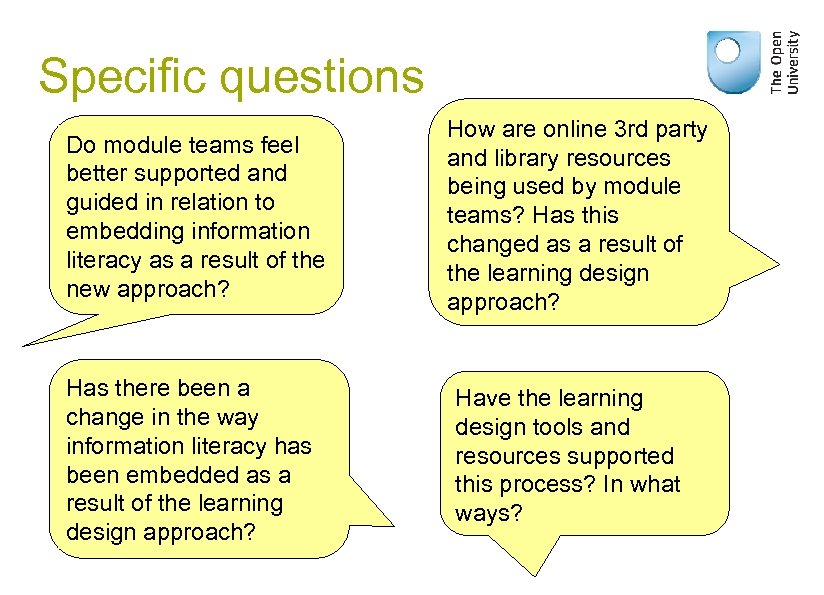 Specific questions

The Open University

Do module teams feel better supported and guided in relation to embedding information literacy as a result of the new approach?

How are online 3rd party and library resources being used by module teams? Has this changed as a result of the learning design approach?

Has there been a change in the way information literacy has been embedded as a result of the learning design approach?

Have the learning design tools and resources supported this process? In what ways?